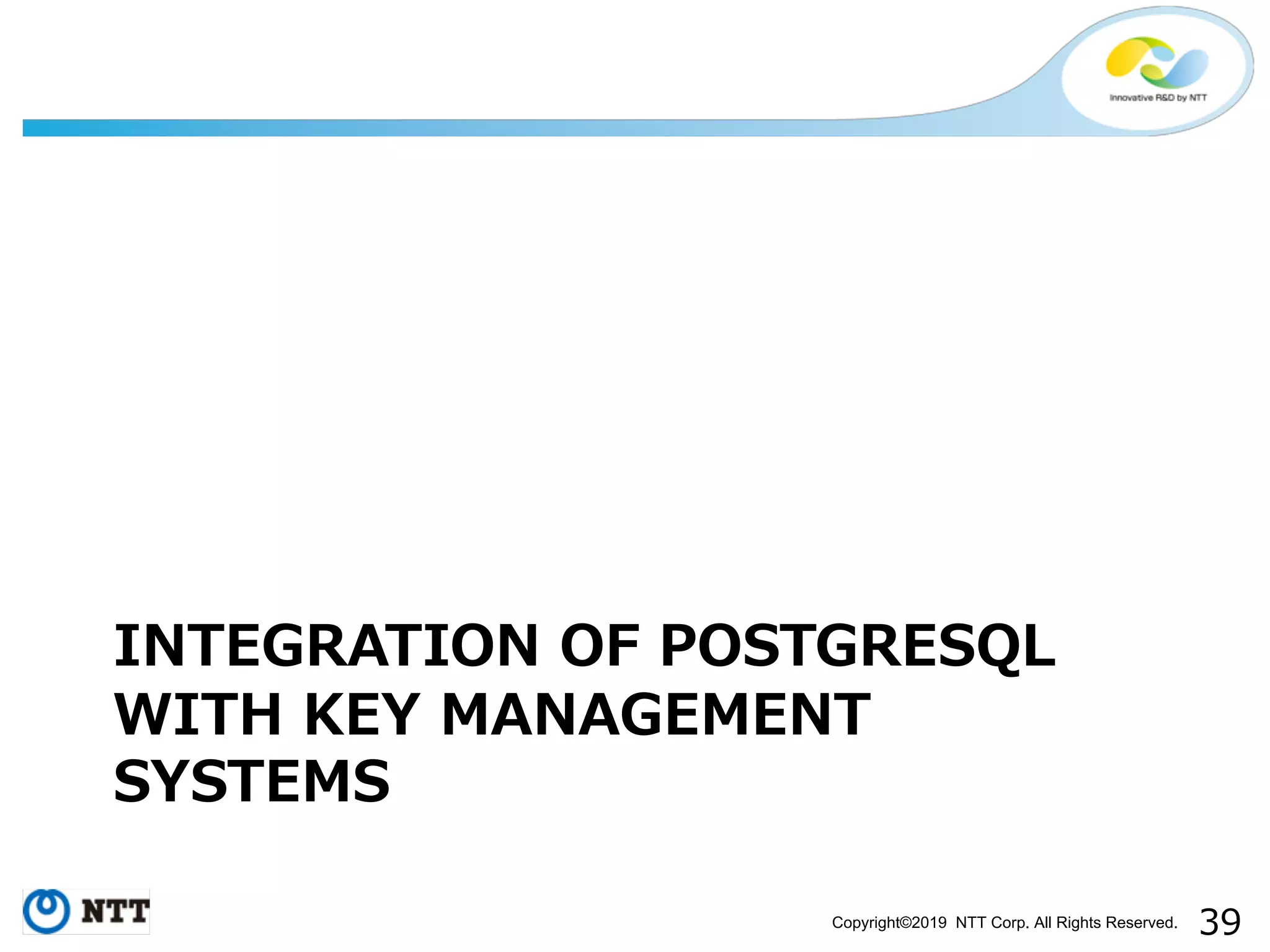 Innovative R&D by NTT

INTEGRATION OF POSTGRESQL WITH KEY MANAGEMENT SYSTEMS

NTT

Copyright©2019 NTT Corp. All Rights Reserved.

39